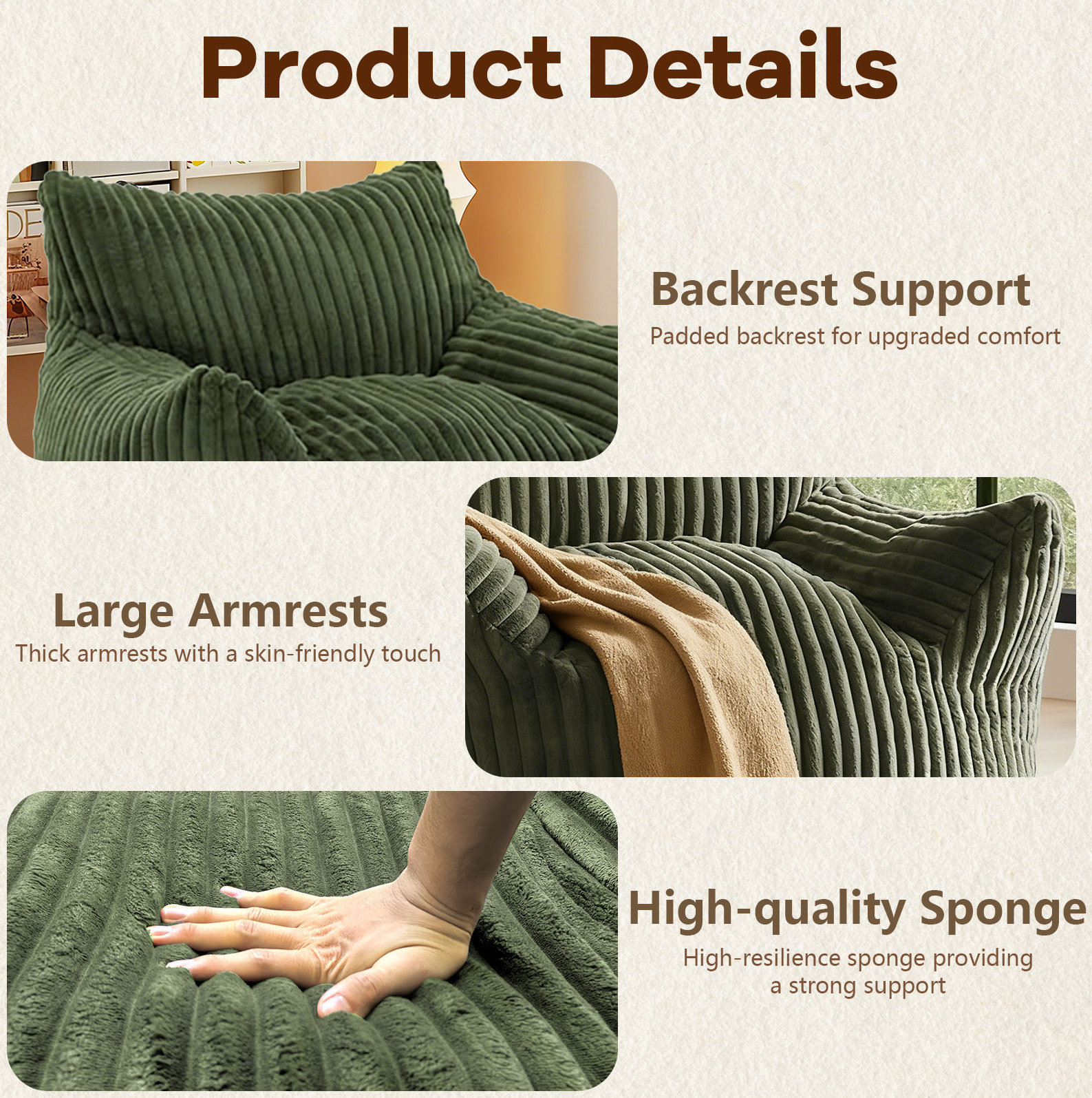 Product Details

Backrest Support
Padded backrest for upgraded comfort

Large Armrests
Thick armrests with a skin-friendly touch

High-quality Sponge
High-resilience sponge providing a strong support